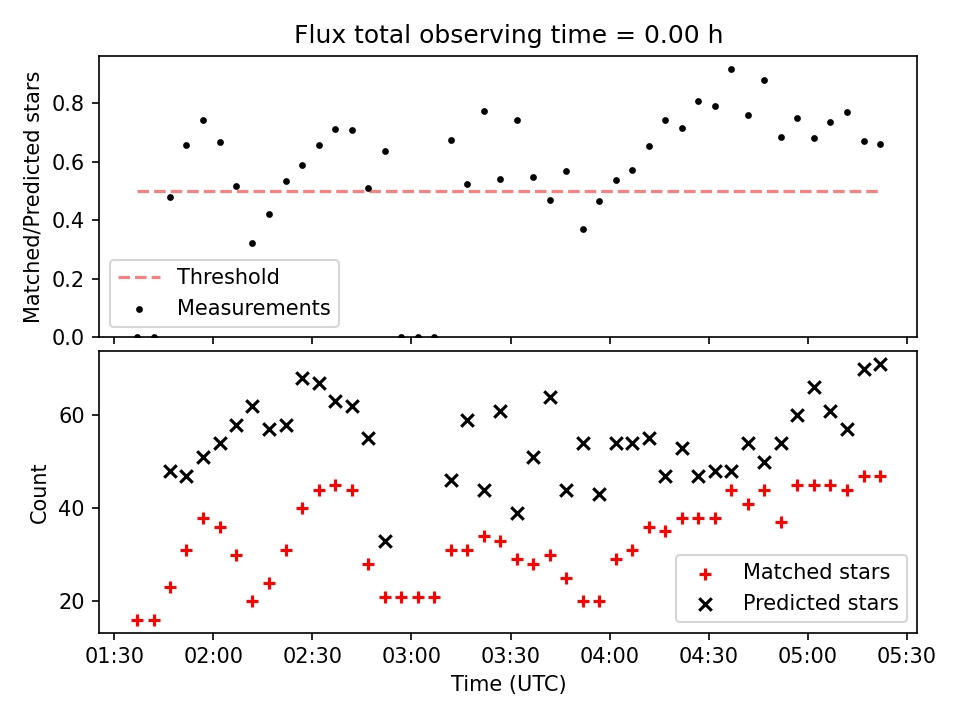 Flux total observing time = 0.00 h

Matched/Predicted stars

0.8
0.6
0.4
0.2
0.0

Threshold
Measurements

Count

60
40
20

Matched stars
Predicted stars

01:30 02:00 02:30 03:00 03:30 04:00 04:30 05:00 05:30

Time (UTC)